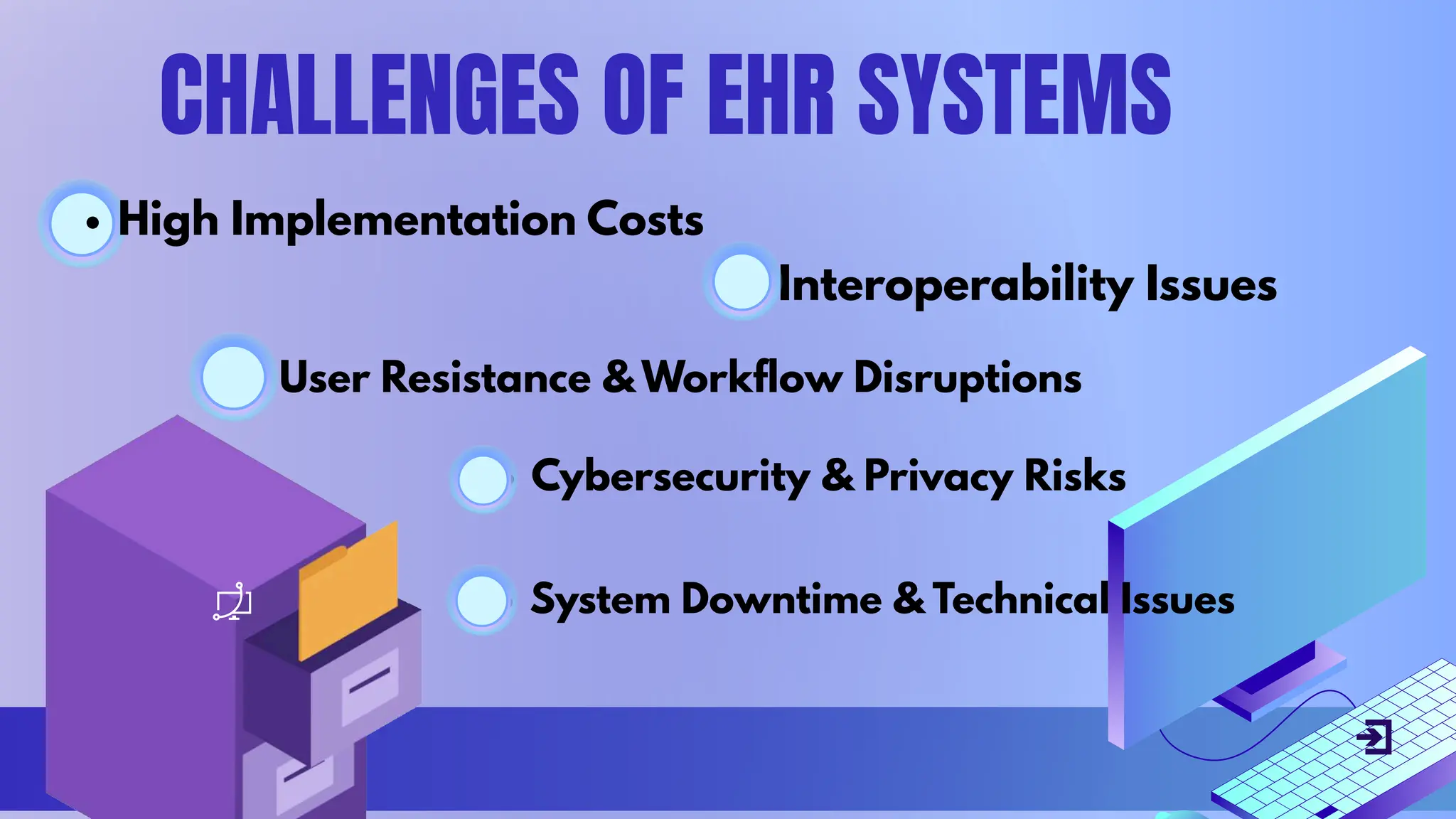 CHALLENGES OF EHR SYSTEMS

• High Implementation Costs

Interoperability Issues

User Resistance & Workflow Disruptions

Cybersecurity & Privacy Risks

System Downtime & Technical Issues